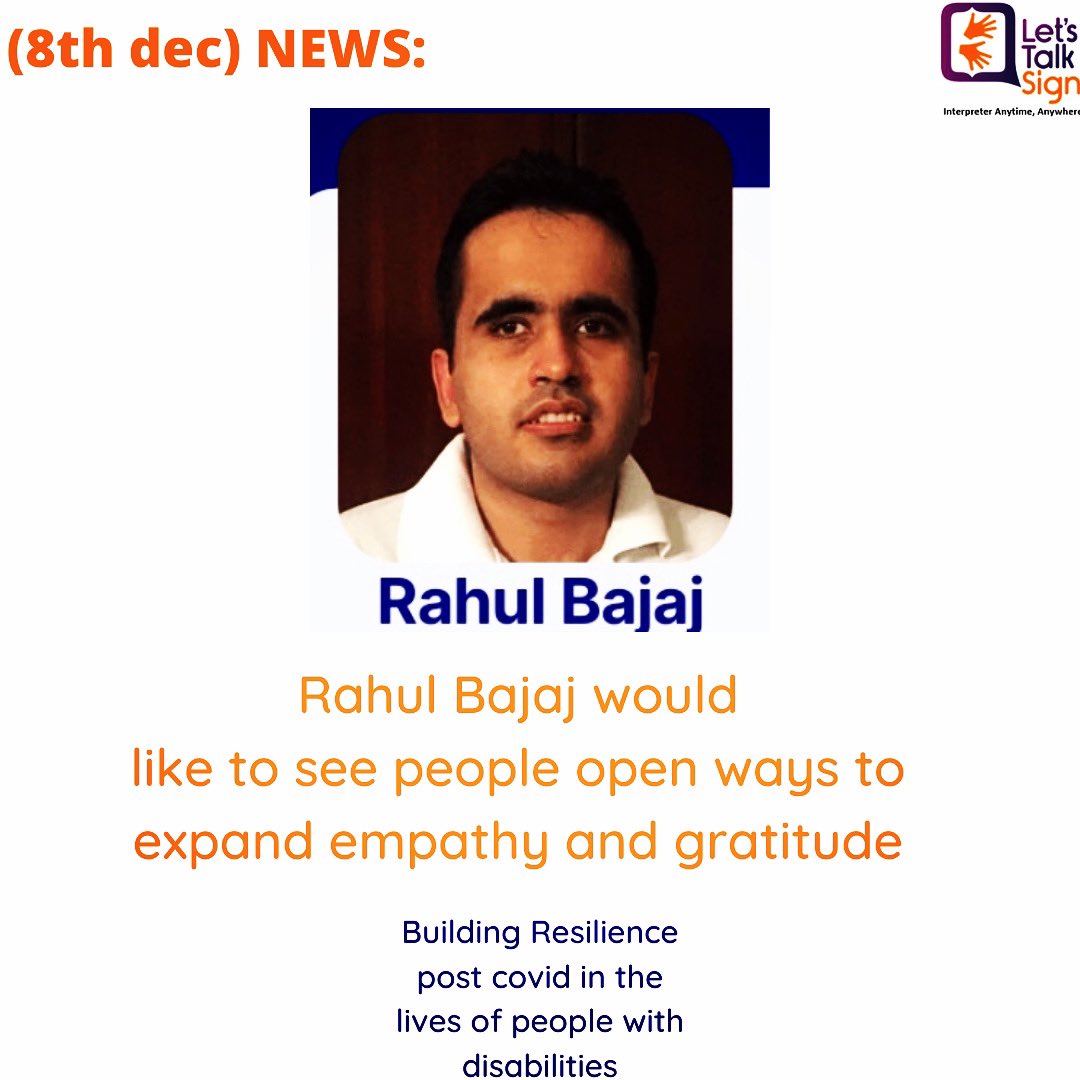 (8th dec) NEWS:

Let's Talk Sign
Interpreter Anytime, Anywhere

Rahul Bajaj

Rahul Bajaj would like to see people open ways to expand empathy and gratitude

Building Resilience post covid in the lives of people with disabilities